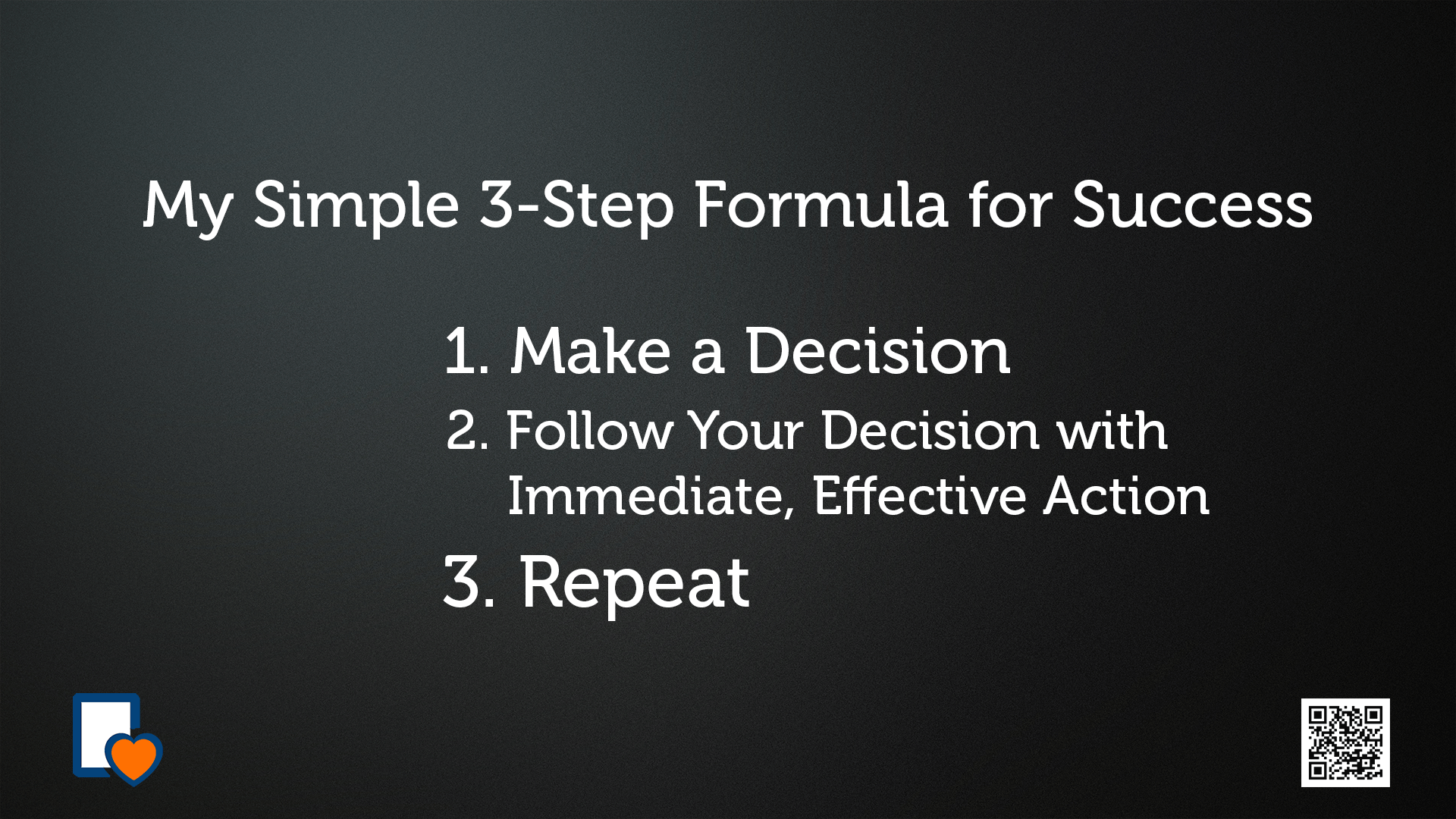 My Simple 3-Step Formula for Success

1. Make a Decision
2. Follow Your Decision with Immediate, Effective Action
3. Repeat